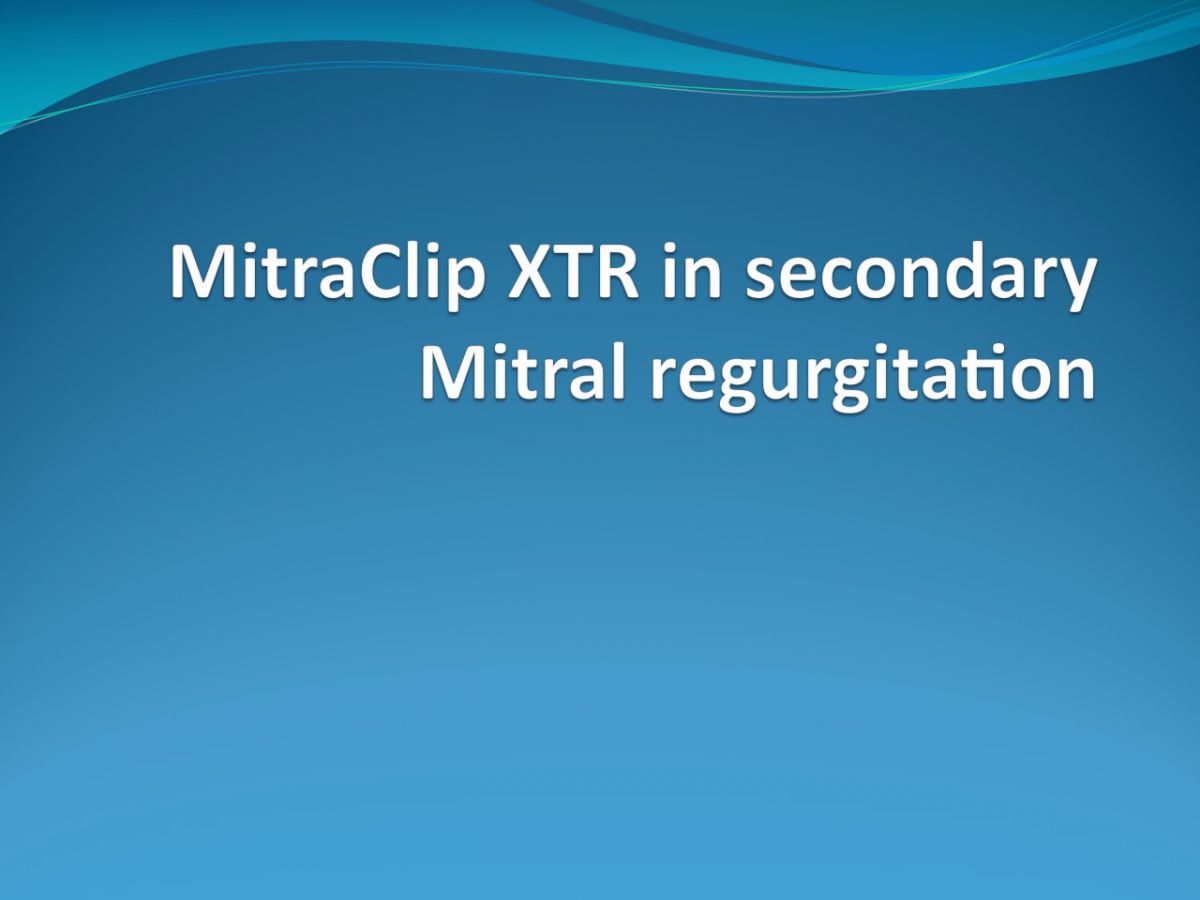 MitraClip XTR in secondary Mitral regurgitation